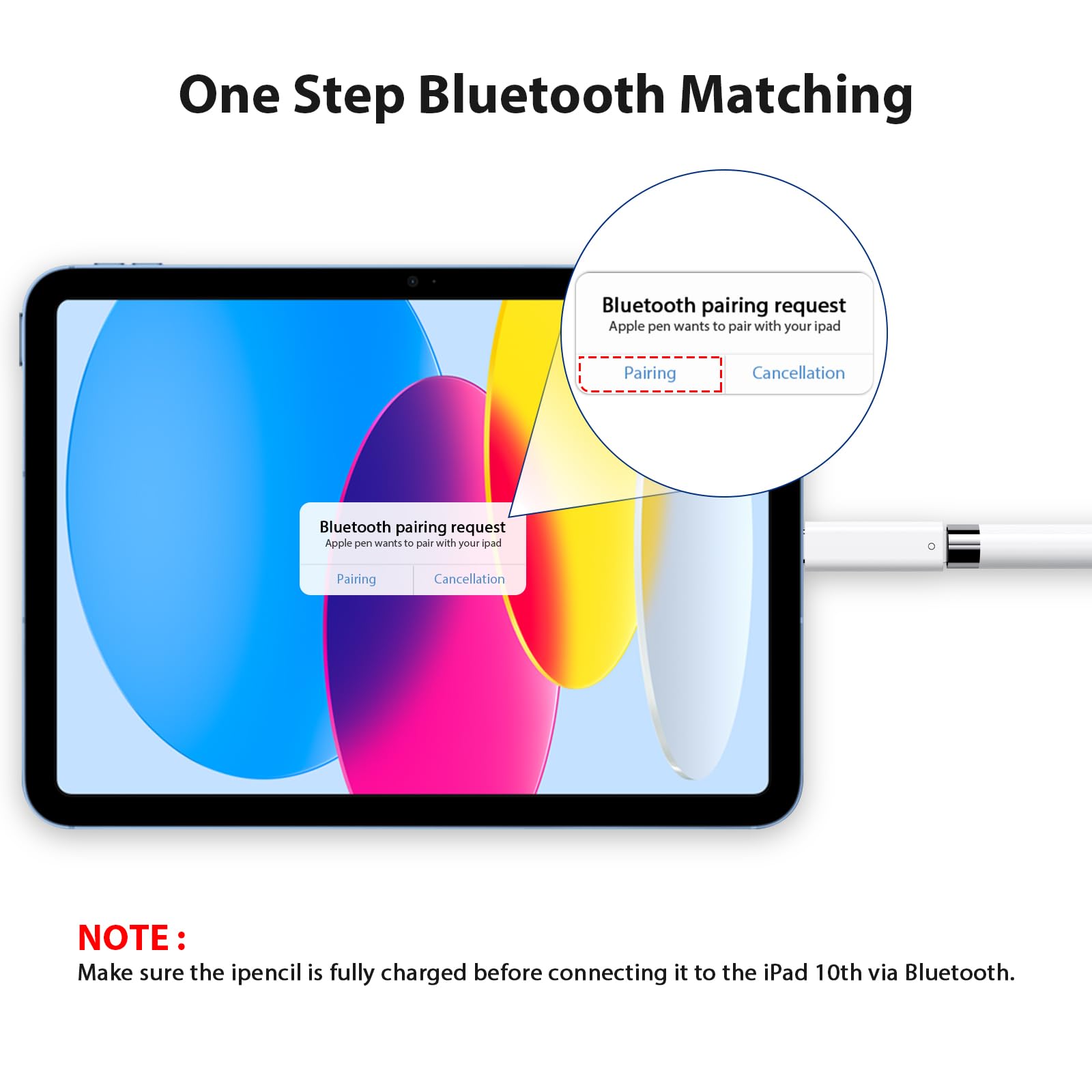 One Step Bluetooth Matching

Bluetooth pairing request
Apple pen wants to pair with your ipad
Pairing
Cancellation

Bluetooth pairing request
Apple pen wants to pair with your ipad
Pairing
Cancellation

NOTE :
Make sure the ipencil is fully charged before connecting it to the iPad 10th via Bluetooth.